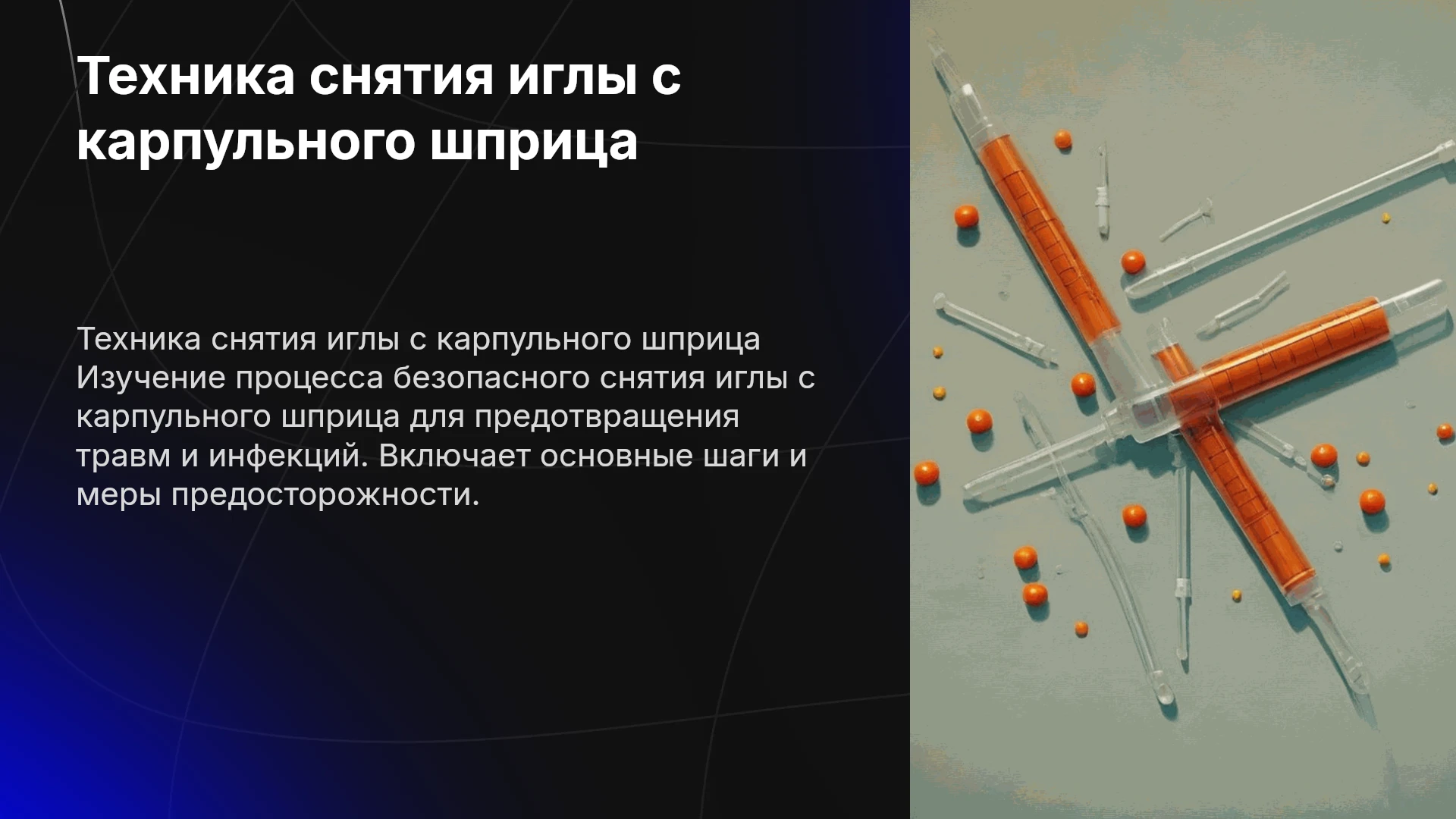 Техника снятия иглы с карпульного шприца

Техника снятия иглы с карпульного шприца Изучение процесса безопасного снятия иглы с карпульного шприца для предотвращения травм и инфекций. Включает основные шаги и меры предосторожности.